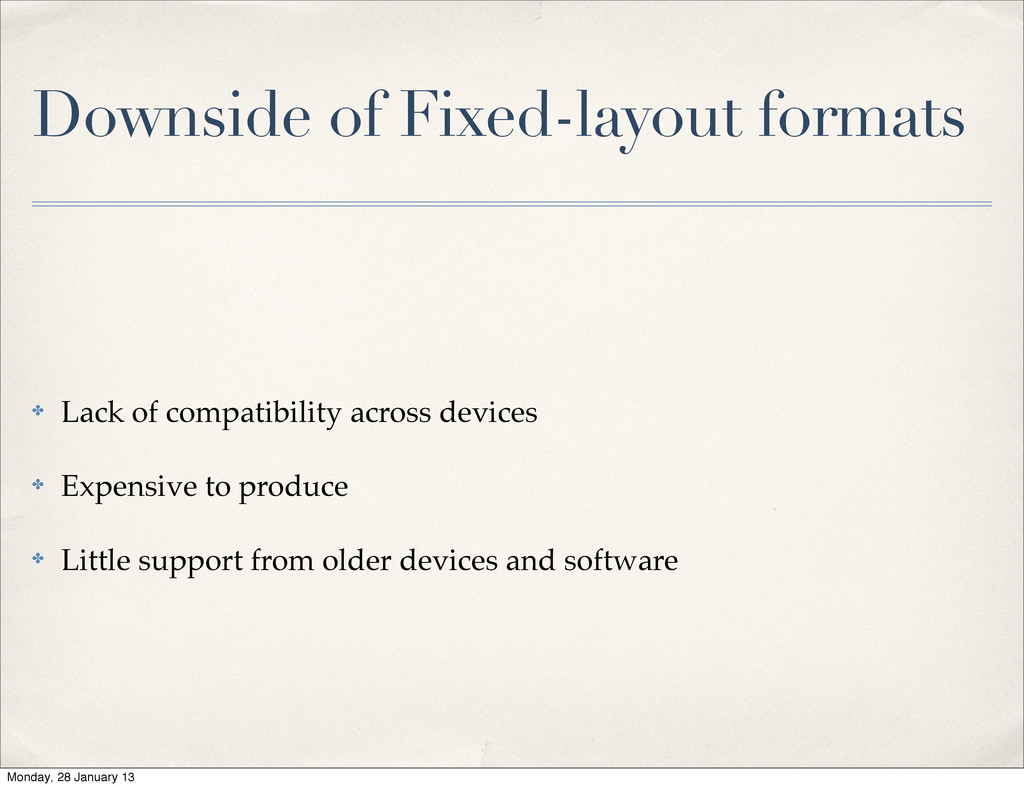 Downside of Fixed-layout formats

✤ Lack of compatibility across devices

✤ Expensive to produce

✤ Little support from older devices and software

Monday, 28 January 13